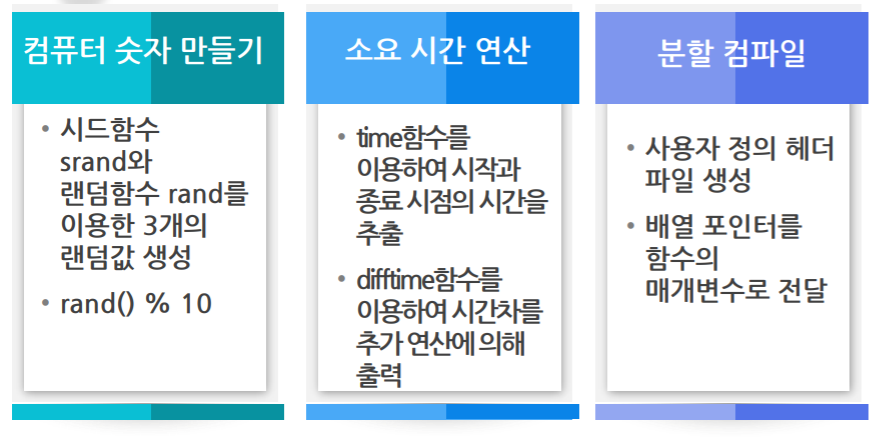 컴퓨터 숫자 만들기

• 시드함수 srand와 랜덤함수 rand를 이용한 3개의 랜덤값 생성
• rand() % 10

소요 시간 연산

• time함수를 이용하여 시작과 종료 시점의 시간을 추출
• difftime함수를 이용하여 시간차를 추가 연산에 의해 출력

분할 컴파일

• 사용자 정의 헤더 파일 생성
• 배열 포인터를 함수의 매개변수로 전달